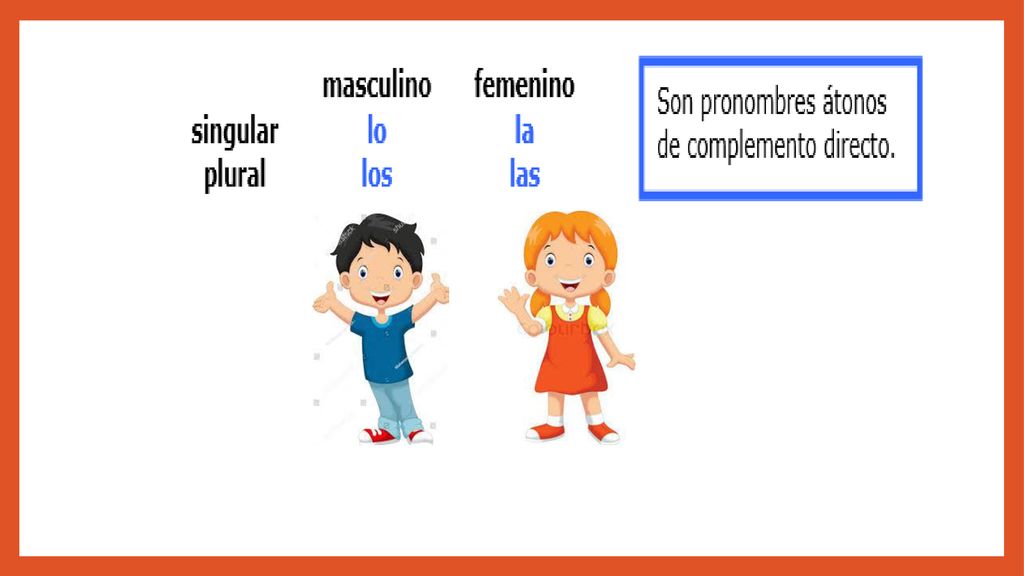 | | masculino | femenino |
|---|---|---|
| singular | lo | la |
| plural | los | las |

Son pronombres átonos de complemento directo.